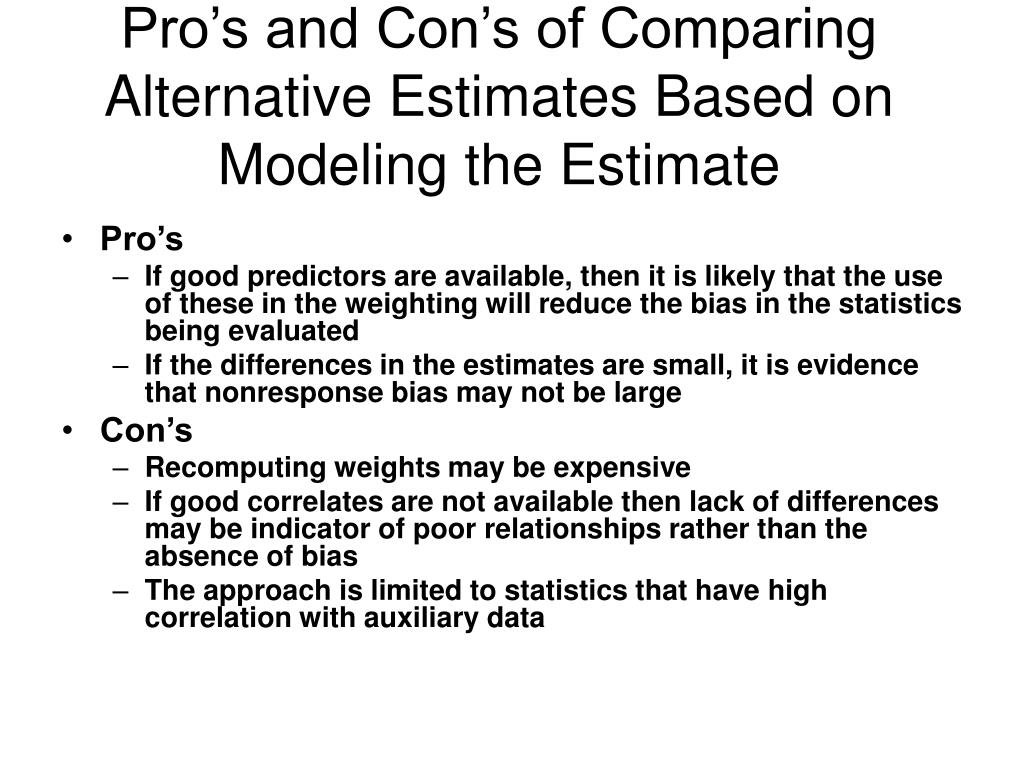 Pro’s and Con’s of Comparing Alternative Estimates Based on Modeling the Estimate

• Pro’s
– If good predictors are available, then it is likely that the use of these in the weighting will reduce the bias in the statistics being evaluated
– If the differences in the estimates are small, it is evidence that nonresponse bias may not be large

• Con’s
– Recomputing weights may be expensive
– If good correlates are not available then lack of differences may be indicator of poor relationships rather than the absence of bias
– The approach is limited to statistics that have high correlation with auxiliary data